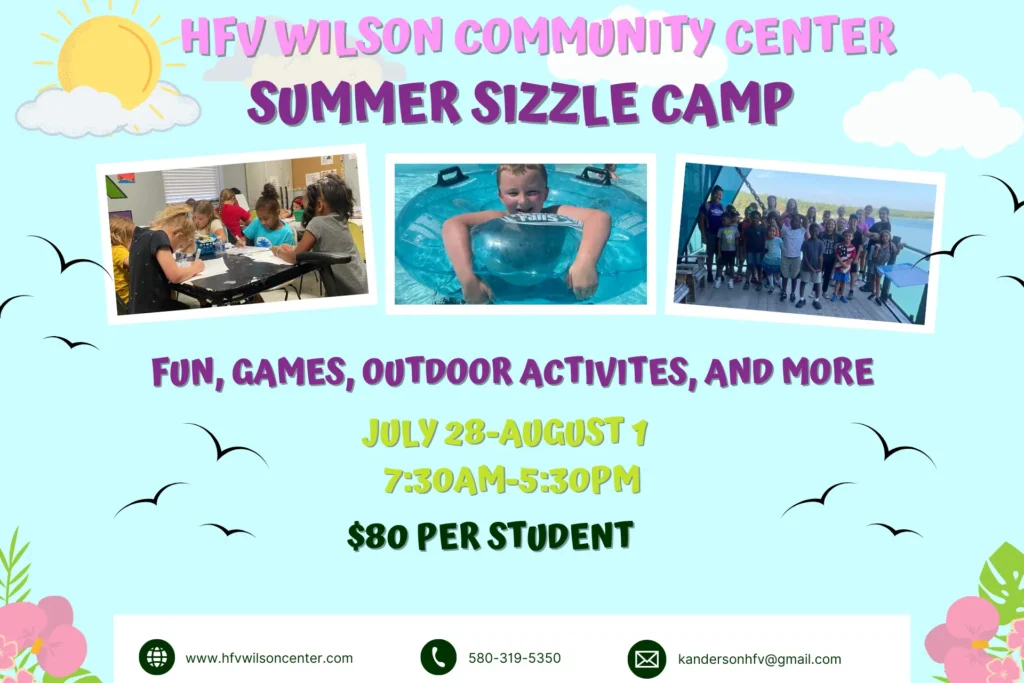 HFV WILSON COMMUNITY CENTER
SUMMER SIZZLE CAMP

FUN, GAMES, OUTDOOR ACTIVITES, AND MORE

JULY 28-AUGUST 1
7:30AM-5:30PM

$80 PER STUDENT

www.hfvwilsoncenter.com
580-319-5350
kandersonhfv@gmail.com